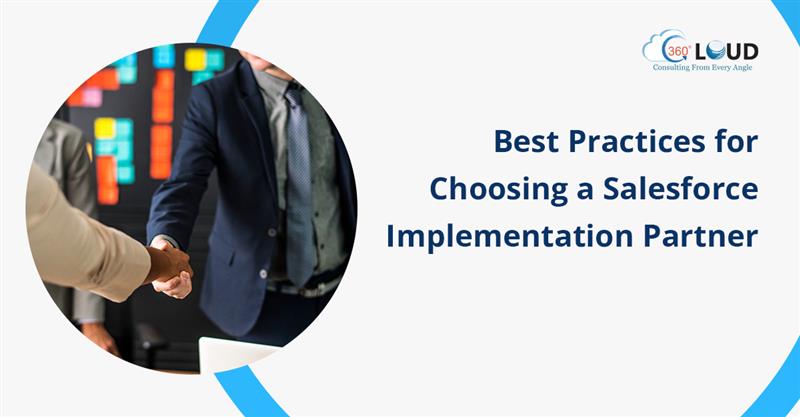 360° CLOUD
Consulting From Every Angle

Best Practices for Choosing a Salesforce Implementation Partner